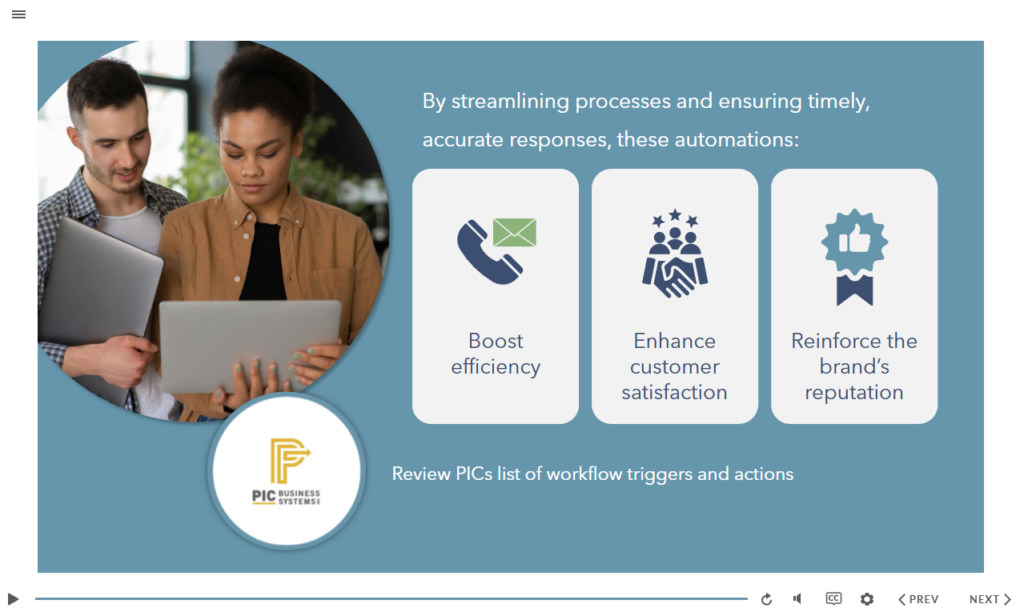 By streamlining processes and ensuring timely, accurate responses, these automations:

Boost efficiency

Enhance customer satisfaction

Reinforce the brand's reputation

PIC BUSINESS SYSTEMS

Review PICs list of workflow triggers and actions

CC

PREV

NEXT